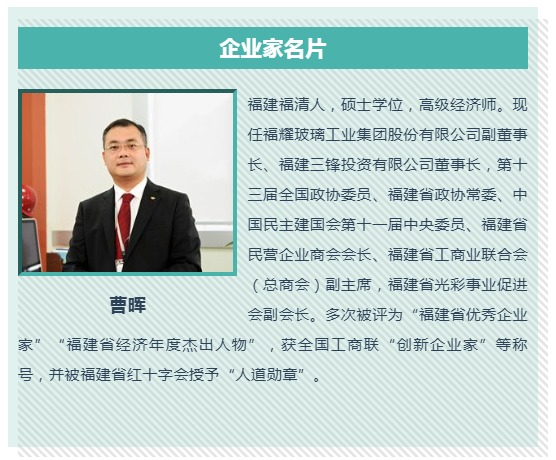 企业家名片

曹晖

福建福清人，硕士学位，高级经济师。现任福耀玻璃工业集团股份有限公司副董事长、福建三锋投资有限公司董事长，第十三届全国政协委员、福建省政协常委、中国民主建国会第十一届中央委员、福建省民营企业商会会长、福建省工商业联合会（总商会）副主席，福建省光彩事业促进会副会长。多次被评为“福建省优秀企业家”“福建省经济年度杰出人物”，获全国工商联“创新企业家”等称号，并被福建省红十字会授予“人道勋章”。